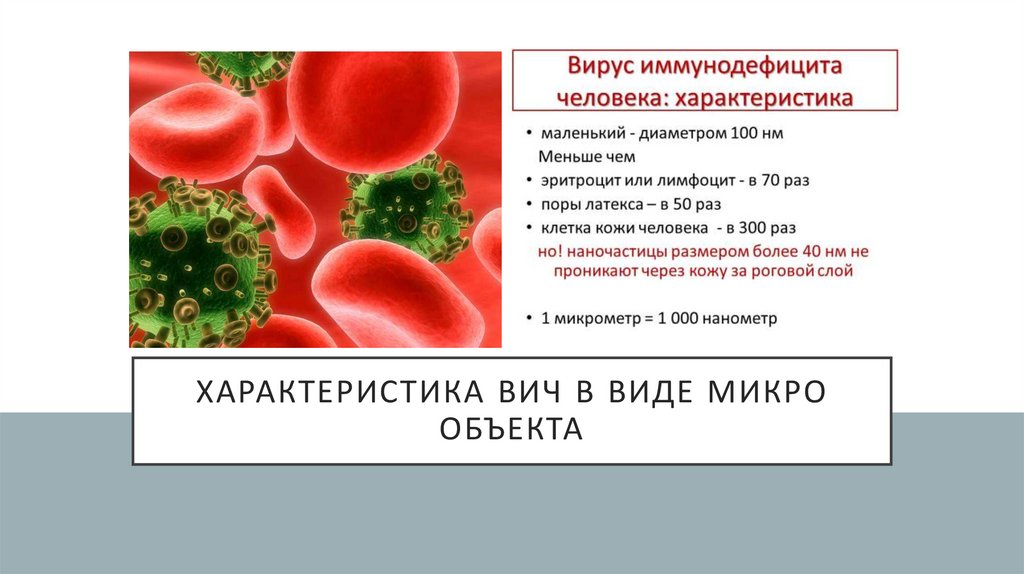 Вирус иммунодефицита человека: характеристика

• маленький - диаметром 100 нм
Меньше чем
• эритроцит или лимфоцит - в 70 раз
• поры латекса – в 50 раз
• клетка кожи человека - в 300 раз
но! наночастицы размером более 40 нм не проникают через кожу за роговой слой

• 1 микрометр = 1 000 нанометр

ХАРАКТЕРИСТИКА ВИЧ В ВИДЕ МИКРО ОБЪЕКТА